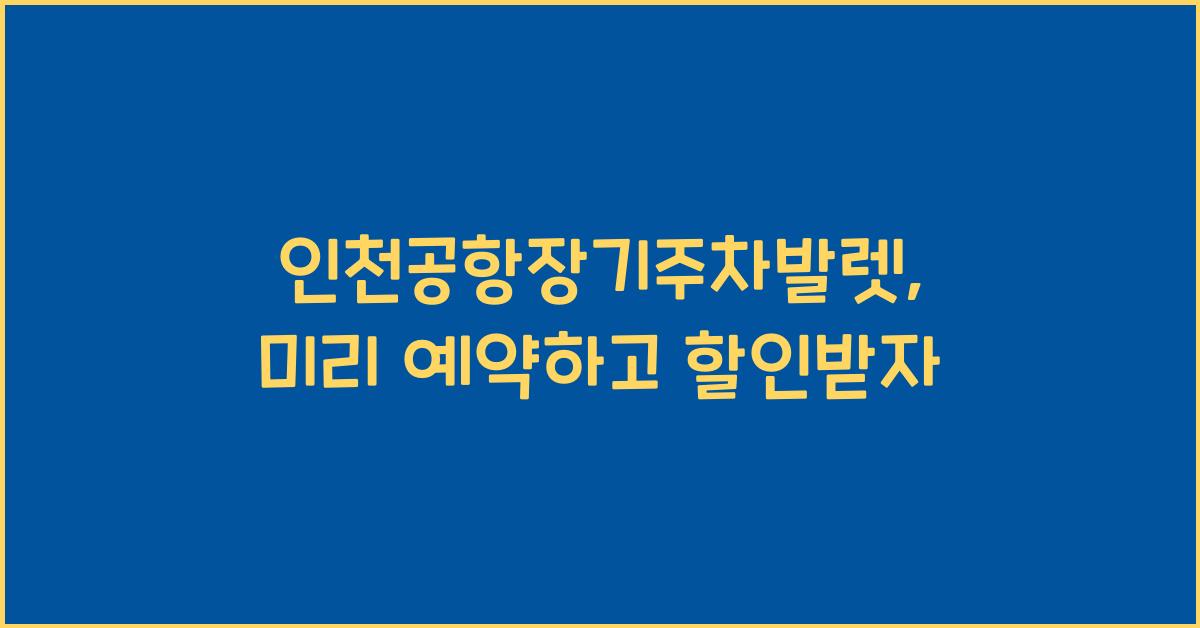 인천공항장기주차발렛,
미리 예약하고 할인받자